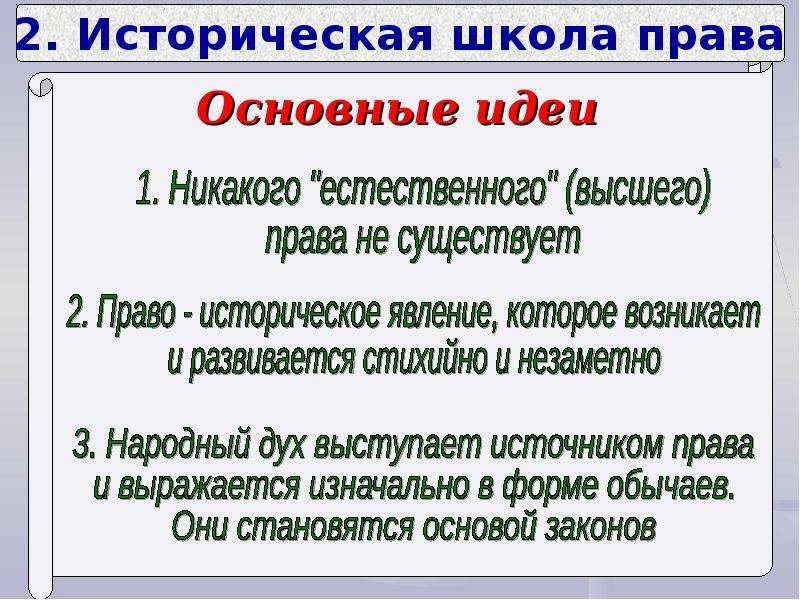 2. Историческая школа права

Основные идеи

1. Никакого "естественного" (высшего) права не существует

2. Право - историческое явление, которое возникает и развивается стихийно и незаметно

3. Народный дух выступает источником права и выражается изначально в форме обычаев. Они становятся основой законов